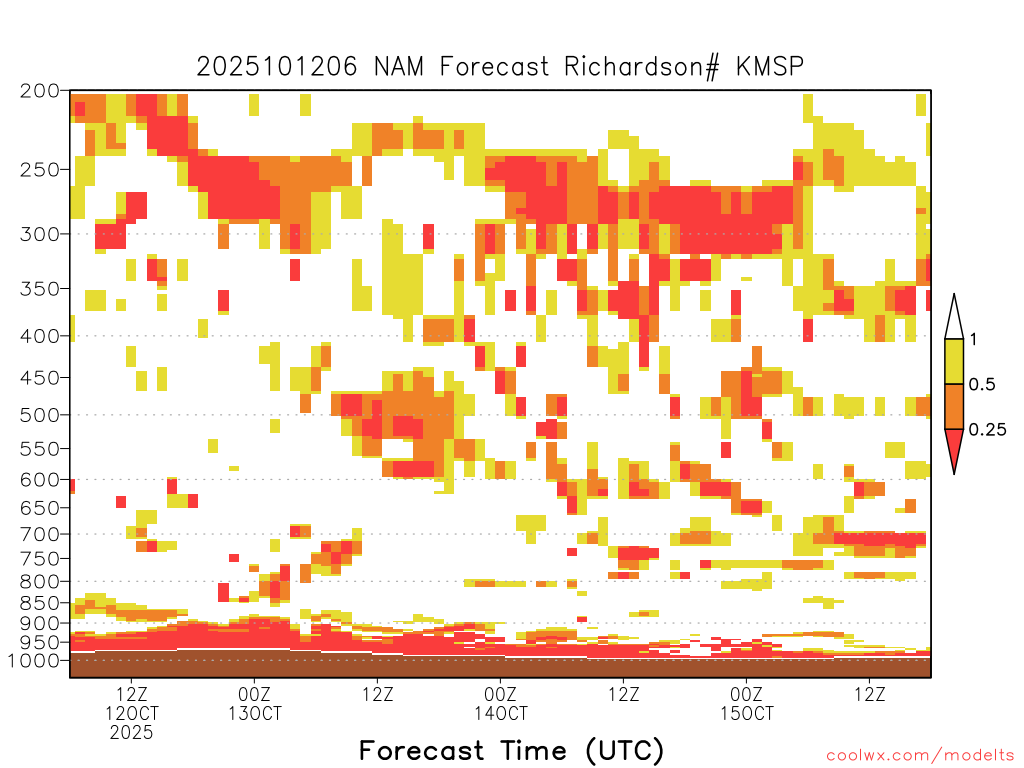 2025101206 NAM Forecast Richardson# KMSP

200
250
300
350
400
450
500
550
600
650
700
750
800
850
900
950
1000

1
0.5
0.25

12Z
12OCT
2025
00Z
13OCT
12Z
00Z
14OCT
12Z
00Z
15OCT
12Z

Forecast Time (UTC)

coolwx.com/modelts